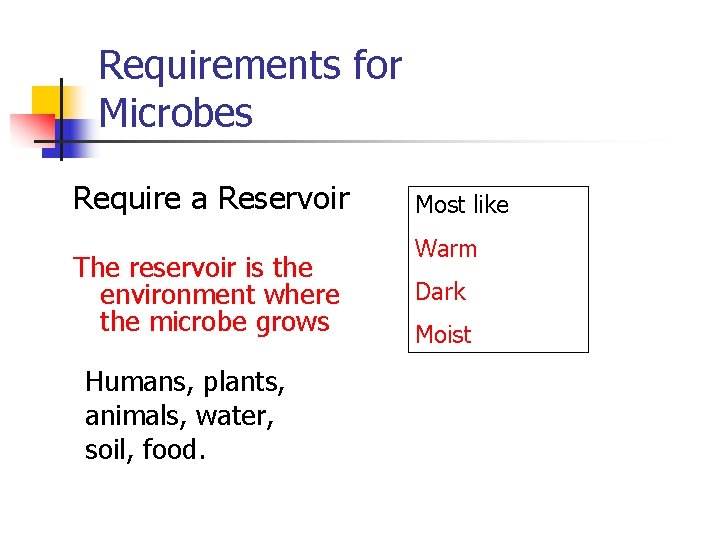 Requirements for Microbes

Require a Reservoir

The reservoir is the environment where the microbe grows

Humans, plants, animals, water, soil, food.

Most like

Warm

Dark

Moist